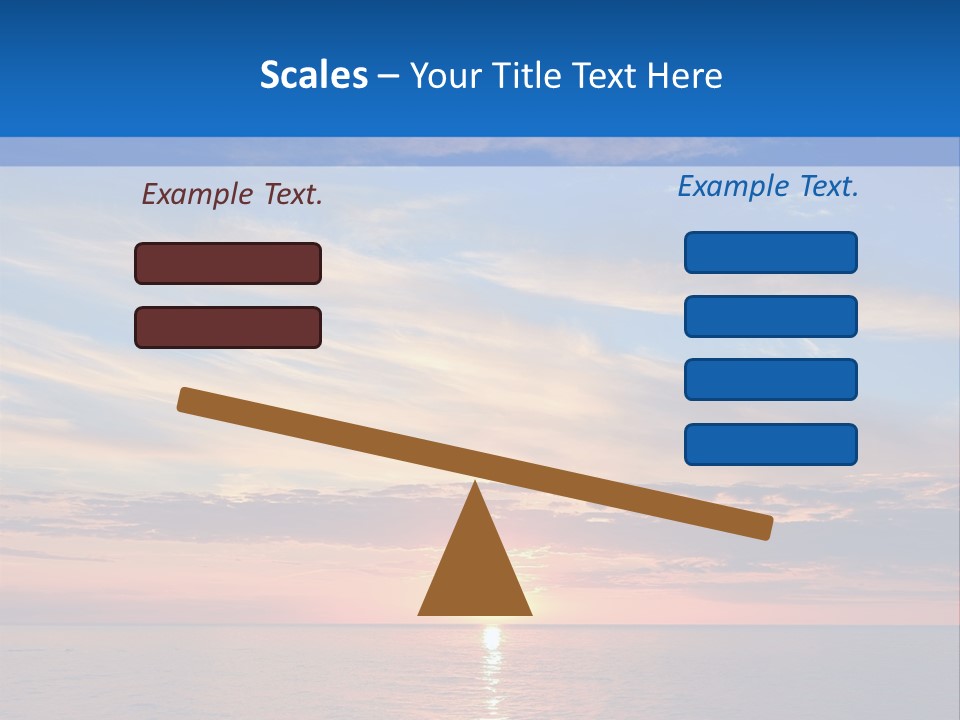 Scales – Your Title Text Here

Example Text.

Example Text.